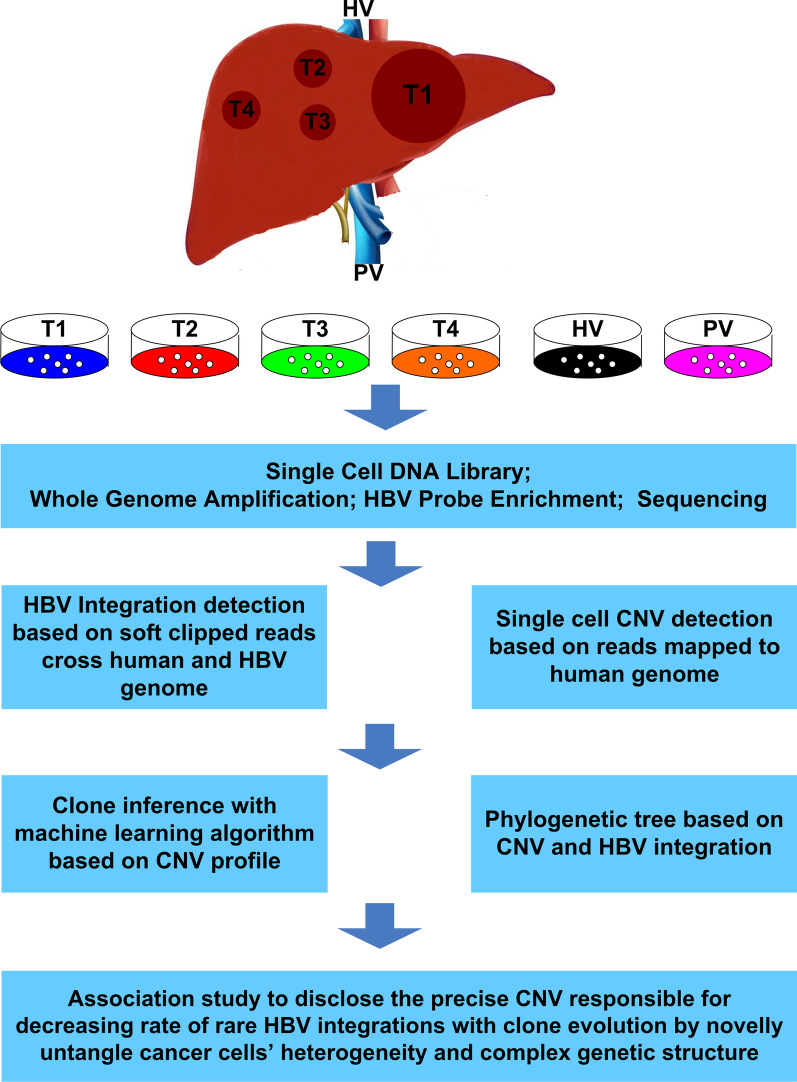 HV

T2

T4

T3

T1

PV

T1

T2

T3

T4

HV

PV

Single Cell DNA Library;
Whole Genome Amplification; HBV Probe Enrichment; Sequencing

HBV Integration detection based on soft clipped reads cross human and HBV genome

Single cell CNV detection based on reads mapped to human genome

Clone inference with machine learning algorithm based on CNV profile

Phylogenetic tree based on CNV and HBV integration

Association study to disclose the precise CNV responsible for decreasing rate of rare HBV integrations with clone evolution by novelly untangle cancer cells' heterogeneity and complex genetic structure